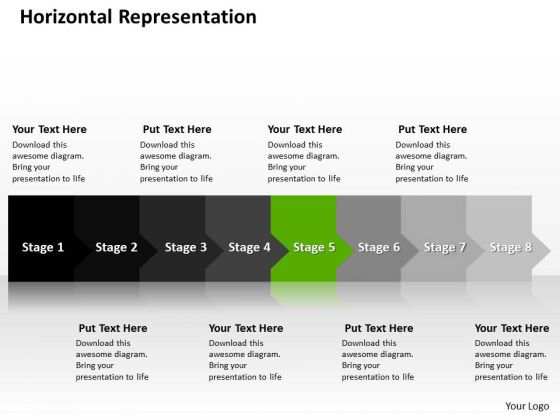 Horizontal Representation

Your Text Here
Download this awesome diagram. Bring your presentation to life

Put Text Here
Download this awesome diagram. Bring your presentation to life

Your Text Here
Download this awesome diagram. Bring your presentation to life

Put Text Here
Download this awesome diagram. Bring your presentation to life

Stage 1 Stage 2 Stage 3 Stage 4 Stage 5 Stage 6 Stage 7 Stage 8

Put Text Here
Download this awesome diagram. Bring your presentation to life

Your Text Here
Download this awesome diagram. Bring your presentation to life

Put Text Here
Download this awesome diagram. Bring your presentation to life

Your Text Here
Download this awesome diagram. Bring your presentation to life

Your Logo